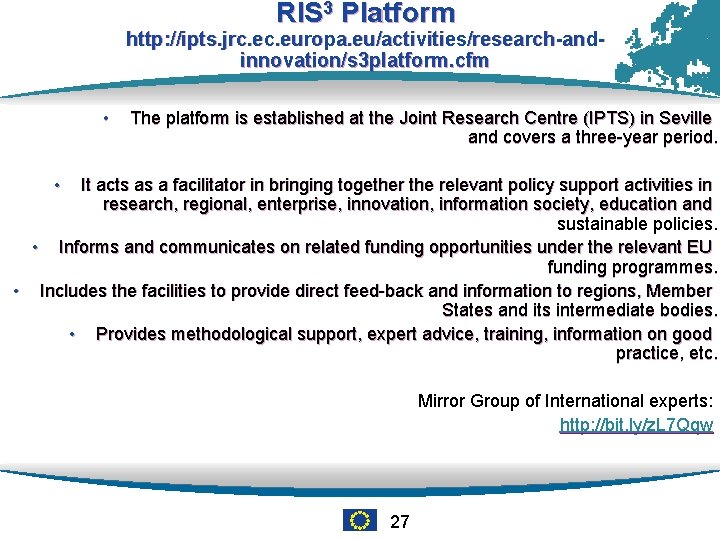 RIS$^3$ Platform
http://ipts.jrc.ec.europa.eu/activities/research-and-innovation/s3platform.cfm

• The platform is established at the Joint Research Centre (IPTS) in Seville and covers a three-year period.

• It acts as a facilitator in bringing together the relevant policy support activities in research, regional, enterprise, innovation, information society, education and sustainable policies.

• Informs and communicates on related funding opportunities under the relevant EU funding programmes.

• Includes the facilities to provide direct feed-back and information to regions, Member States and its intermediate bodies.

• Provides methodological support, expert advice, training, information on good practice, etc.

Mirror Group of International experts:
http://bit.ly/zL7Qqw

27